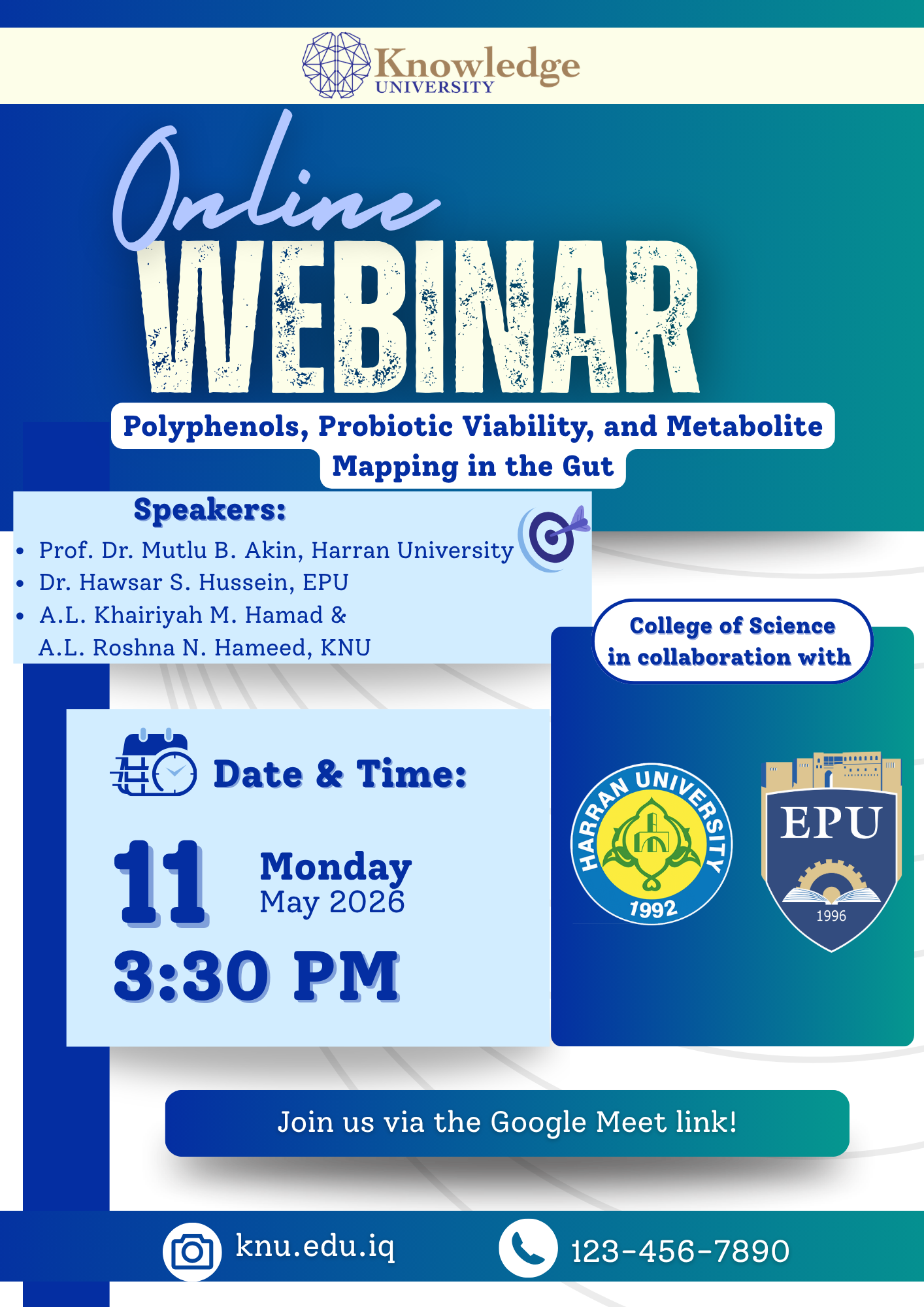 Knowledge
UNIVERSITY

Online
WEBINAR

Polyphenols, Probiotic Viability, and Metabolite Mapping in the Gut

Speakers:
• Prof. Dr. Mutlu B. Akin, Harran University
• Dr. Hawsar S. Hussein, EPU
• A.L. Khairiyah M. Hamad & A.L. Roshna N. Hameed, KNU

College of Science in collaboration with

Date & Time:

11 Monday
May 2026
3:30 PM

HARRAN UNIVERSITY
1992

EPU
1996

Join us via the Google Meet link!

knu.edu.iq
123-456-7890